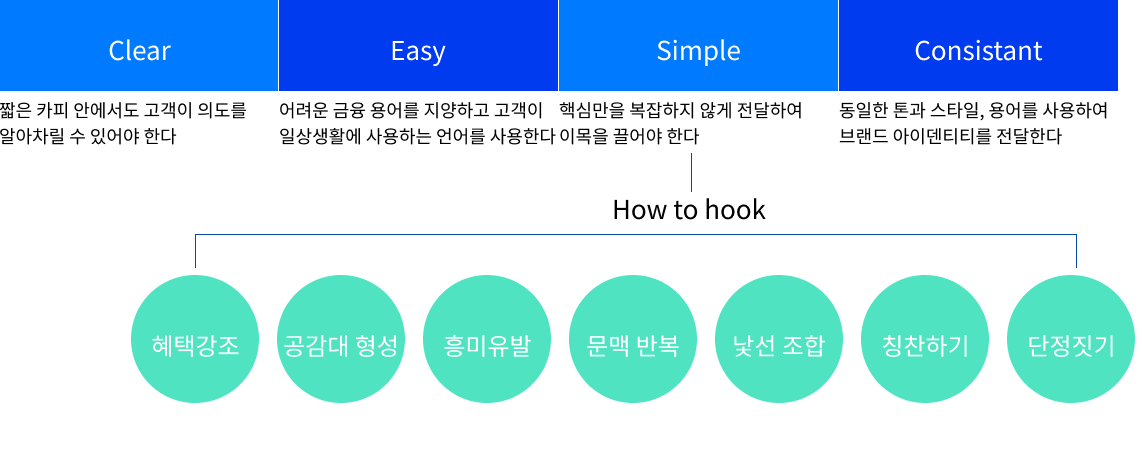 Clear

짧은 카피 안에서도 고객이 의도를 알아차릴 수 있어야 한다

Easy

어려운 금융 용어를 지양하고 고객이 일상생활에 사용하는 언어를 사용한다

Simple

핵심만을 복잡하지 않게 전달하여 이목을 끌어야 한다

Consistant

동일한 톤과 스타일, 용어를 사용하여 브랜드 아이덴티티를 전달한다

How to hook

혜택강조

공감대 형성

흥미유발

문맥 반복

낯선 조합

칭찬하기

단정짓기